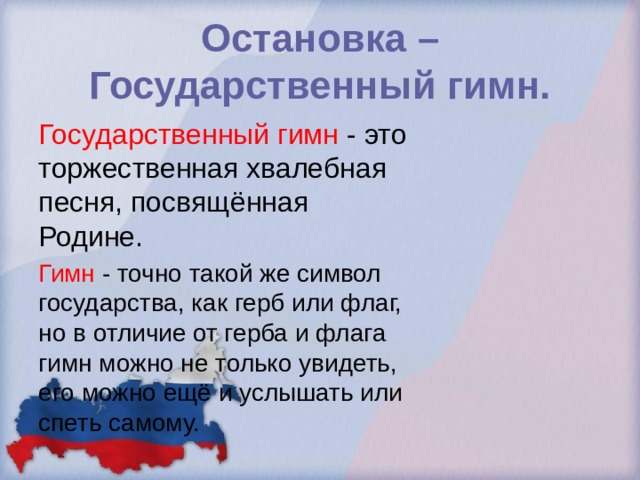 Остановка – Государственный гимн.

Государственный гимн - это торжественная хвалебная песня, посвящённая Родине.

Гимн - точно такой же символ государства, как герб или флаг, но в отличие от герба и флага гимн можно не только увидеть, его можно ещё и услышать или спеть самому.